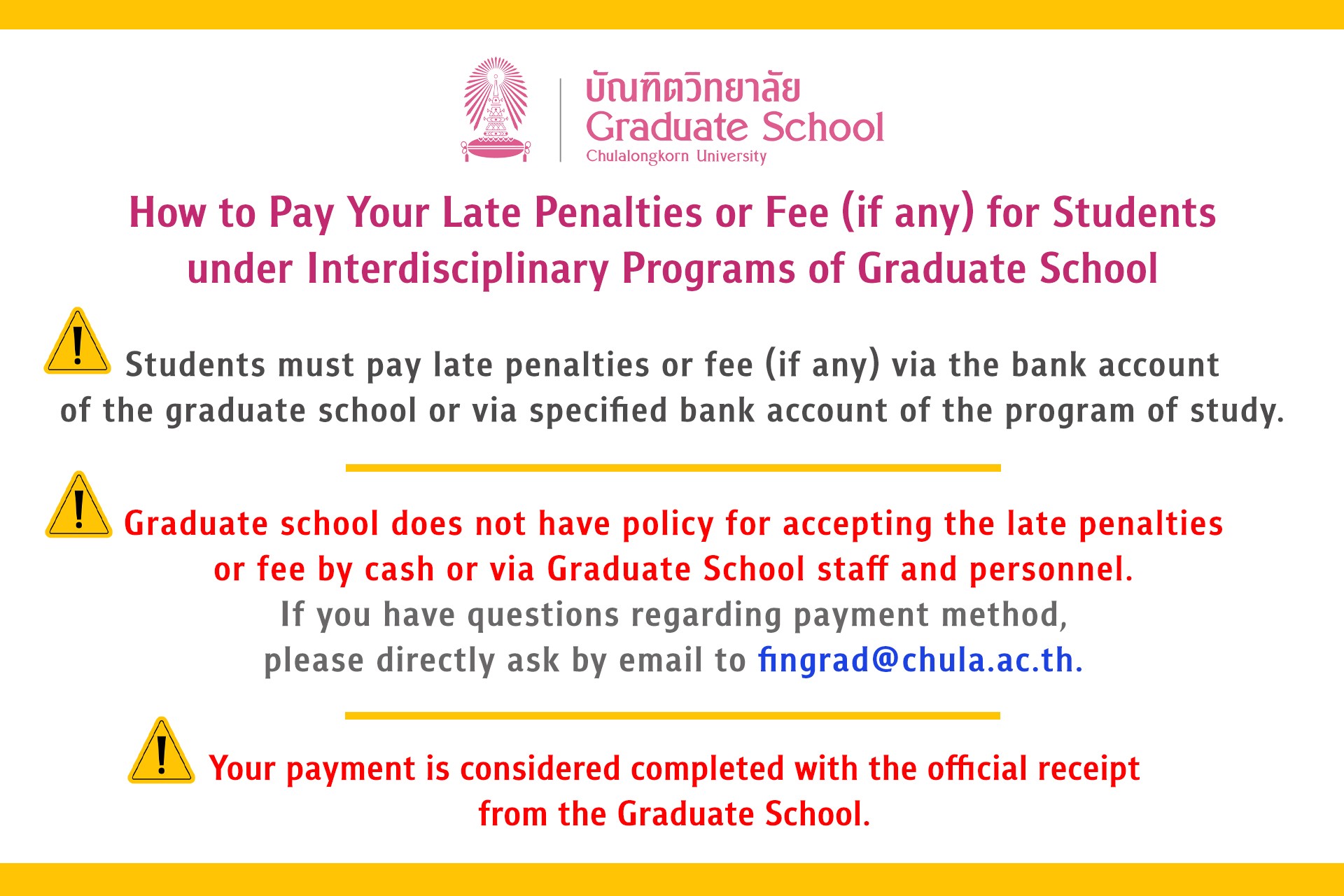 บัณฑิตวิทยาลัย
Graduate School
Chulalongkorn University

How to Pay Your Late Penalties or Fee (if any) for Students under Interdisciplinary Programs of Graduate School

Students must pay late penalties or fee (if any) via the bank account of the graduate school or via specified bank account of the program of study.

Graduate school does not have policy for accepting the late penalties or fee by cash or via Graduate School staff and personnel.
If you have questions regarding payment method, please directly ask by email to fingrad@chula.ac.th.

Your payment is considered completed with the official receipt from the Graduate School.